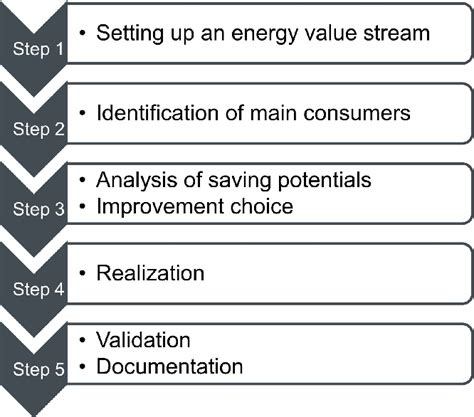 Step 1
• Setting up an energy value stream

Step 2
• Identification of main consumers

Step 3
• Analysis of saving potentials
• Improvement choice

Step 4
• Realization

Step 5
• Validation
• Documentation